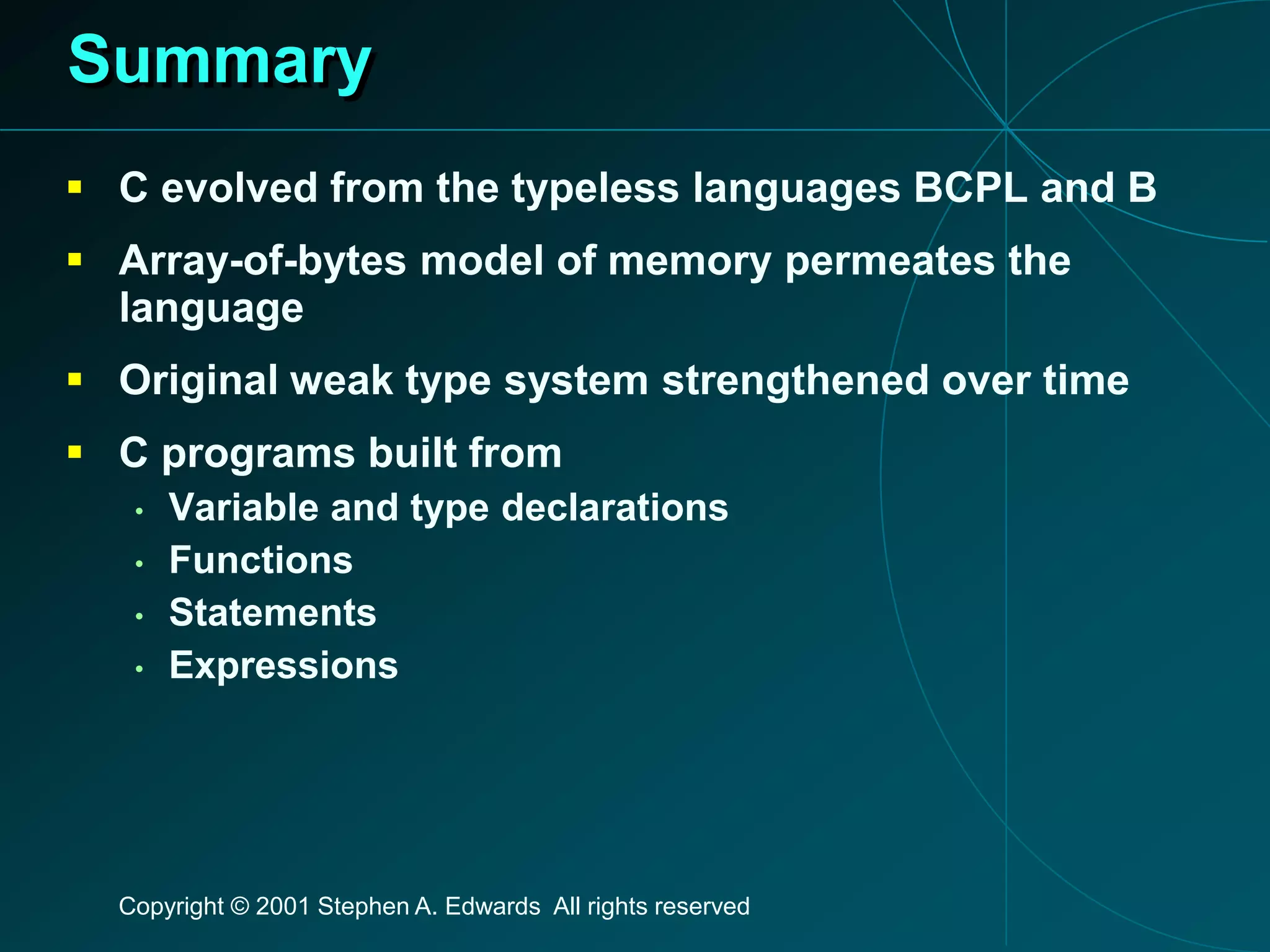 Summary

- C evolved from the typeless languages BCPL and B
- Array-of-bytes model of memory permeates the language
- Original weak type system strengthened over time
- C programs built from
  - Variable and type declarations
  - Functions
  - Statements
  - Expressions

Copyright © 2001 Stephen A. Edwards All rights reserved